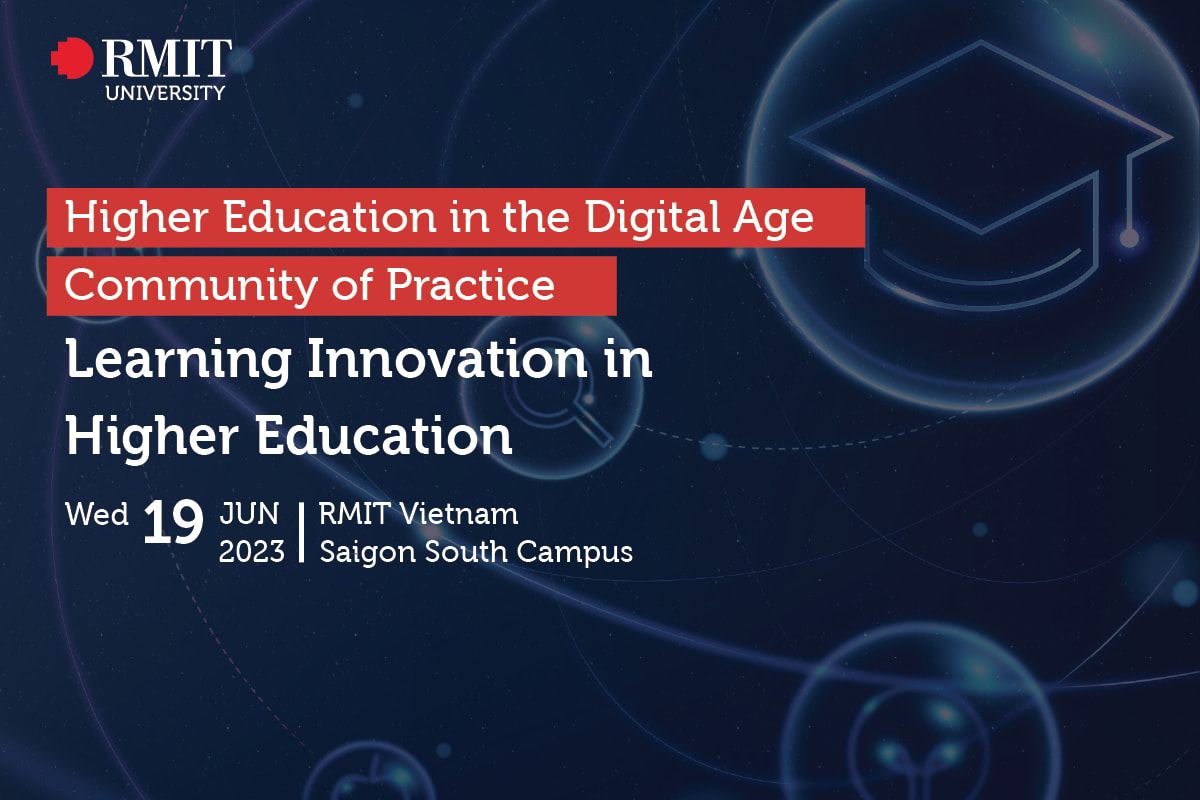 RMIT
UNIVERSITY

Higher Education in the Digital Age
Community of Practice

Learning Innovation in Higher Education

Wed 19 JUN 2023 | RMIT Vietnam Saigon South Campus